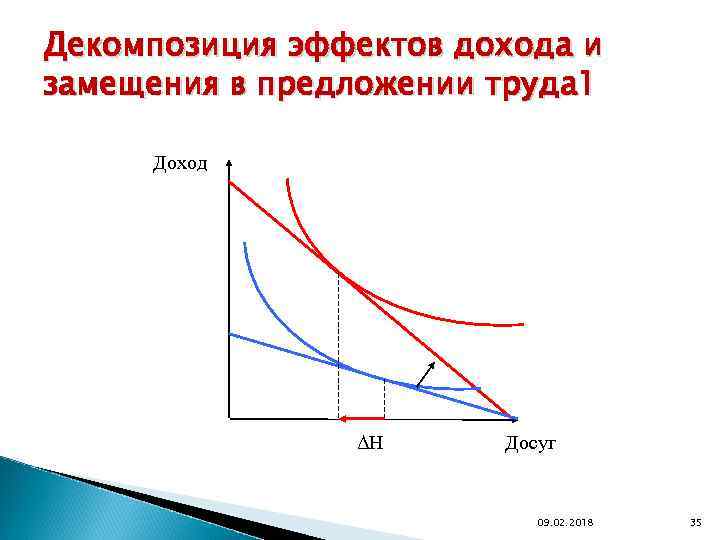 Декомпозиция эффектов дохода и замещения в предложении труда1

Доход

$\Delta H$

Досуг

09.02.2018

35